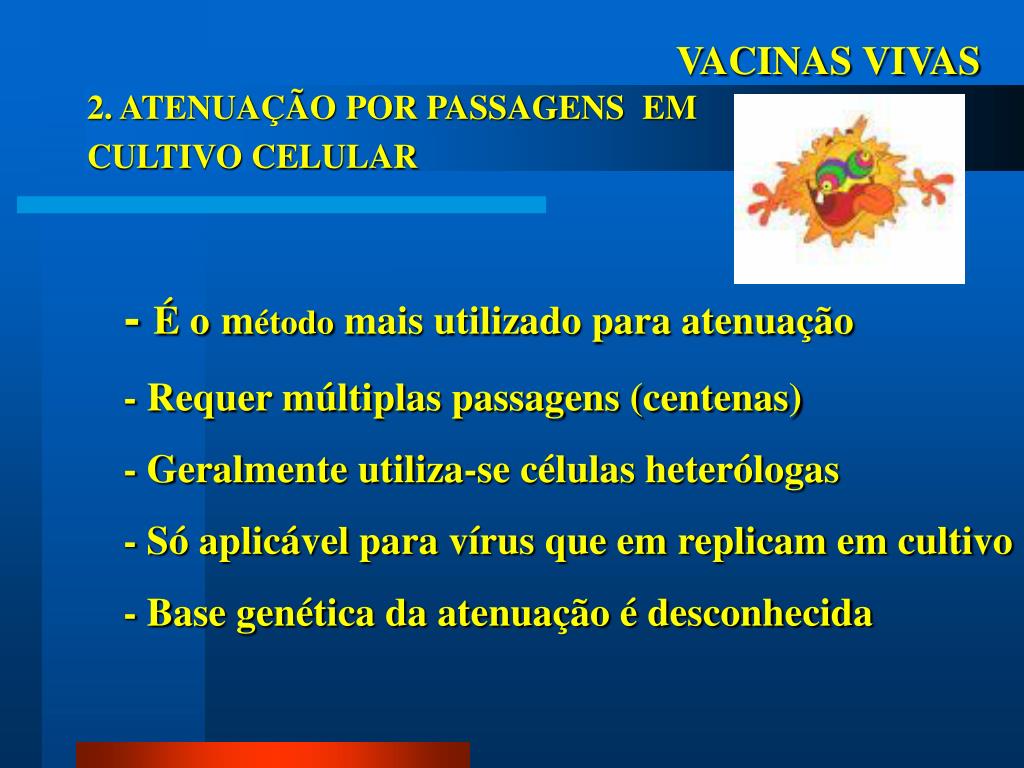 VACINAS VIVAS

2. ATENUAÇÃO POR PASSAGENS EM CULTIVO CELULAR

- É o método mais utilizado para atenuação

- Requer múltiplas passagens (centenas)

- Geralmente utiliza-se células heterólogas

- Só aplicável para vírus que em replicam em cultivo

- Base genética da atenuação é desconhecida